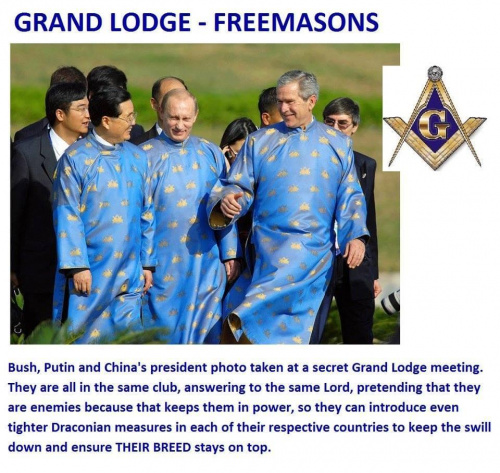 GRAND LODGE - FREEMASONS

G

Bush, Putin and China's president photo taken at a secret Grand Lodge meeting. They are all in the same club, answering to the same Lord, pretending that they are enemies because that keeps them in power, so they can introduce even tighter Draconian measures in each of their respective countries to keep the swill down and ensure THEIR BREED stays on top.